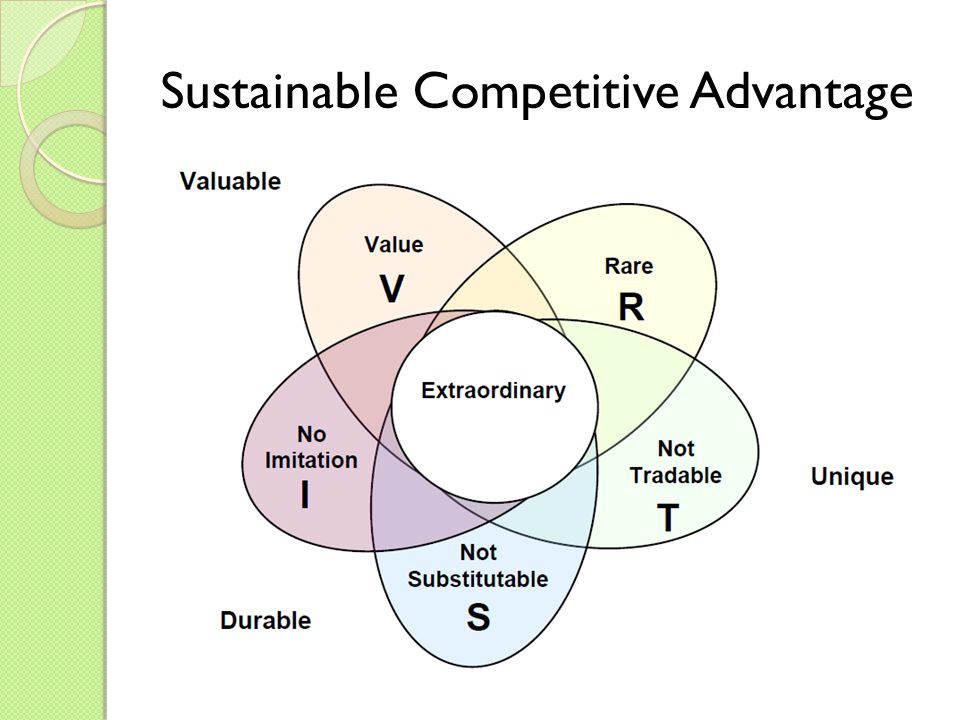 Sustainable Competitive Advantage

Valuable

Value
V

Rare
R

Extraordinary

No
Imitation
I

Not
Tradable
T

Unique

Not
Substitutable
S

Durable